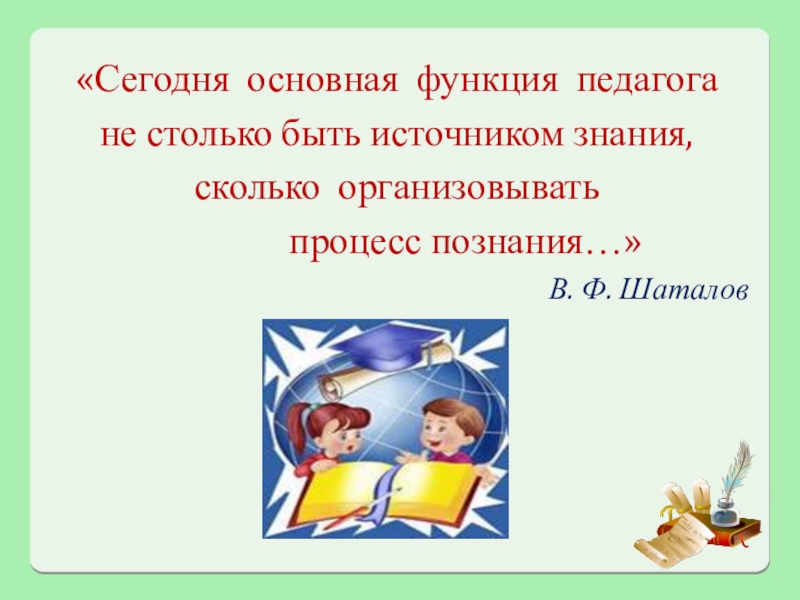 «Сегодня основная функция педагога не столько быть источником знания, сколько организовывать процесс познания…»

В. Ф. Шаталов